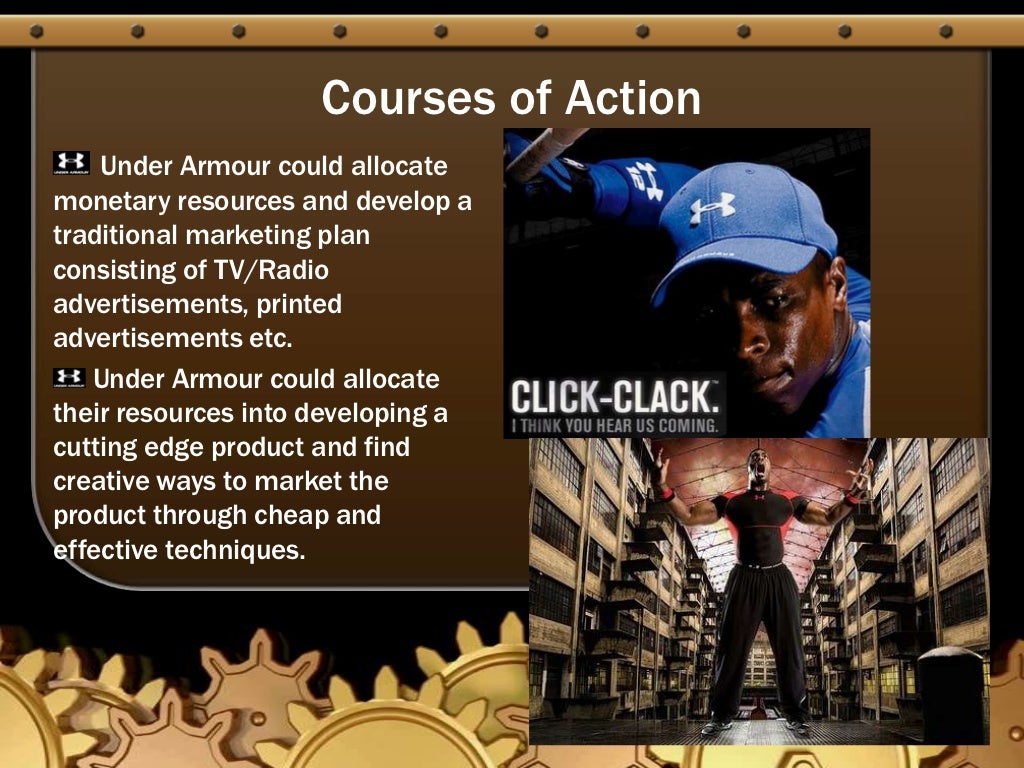 Courses of Action

UNDER ARMOUR Under Armour could allocate monetary resources and develop a traditional marketing plan consisting of TV/Radio advertisements, printed advertisements etc.

UNDER ARMOUR Under Armour could allocate their resources into developing a cutting edge product and find creative ways to market the product through cheap and effective techniques.

CLICK-CLACK.™
I THINK YOU HEAR US COMING.